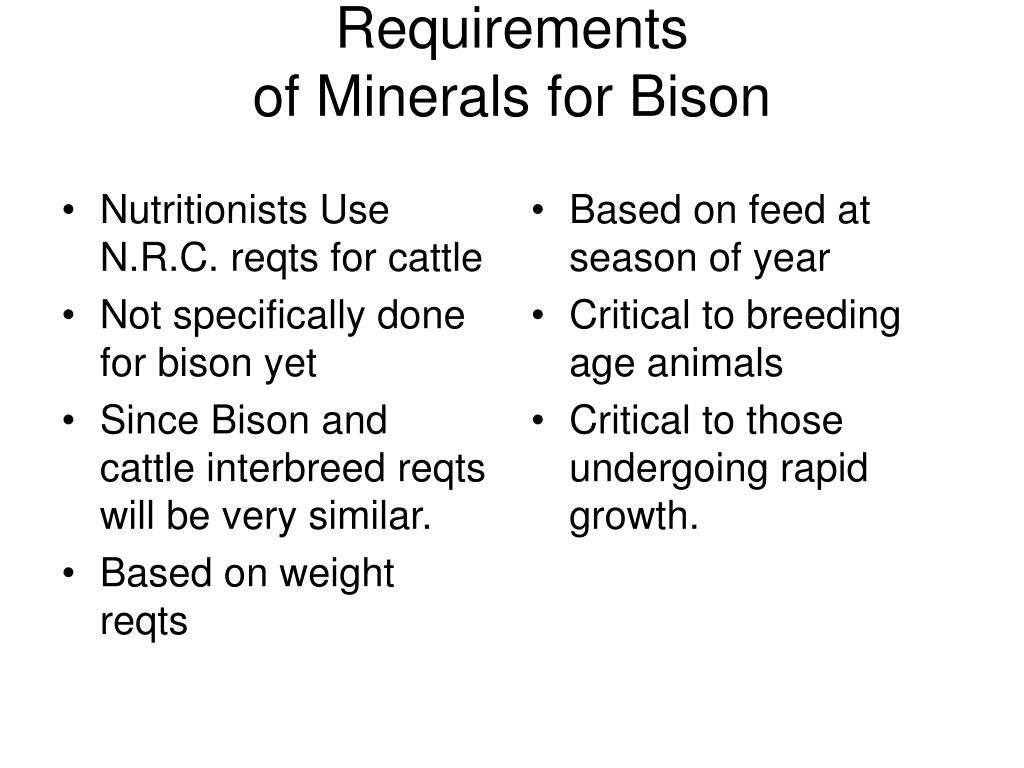 Requirements
of Minerals for Bison

• Nutritionists Use N.R.C. reqts for cattle
• Not specifically done for bison yet
• Since Bison and cattle interbreed reqts will be very similar.
• Based on weight reqts

• Based on feed at season of year
• Critical to breeding age animals
• Critical to those undergoing rapid growth.